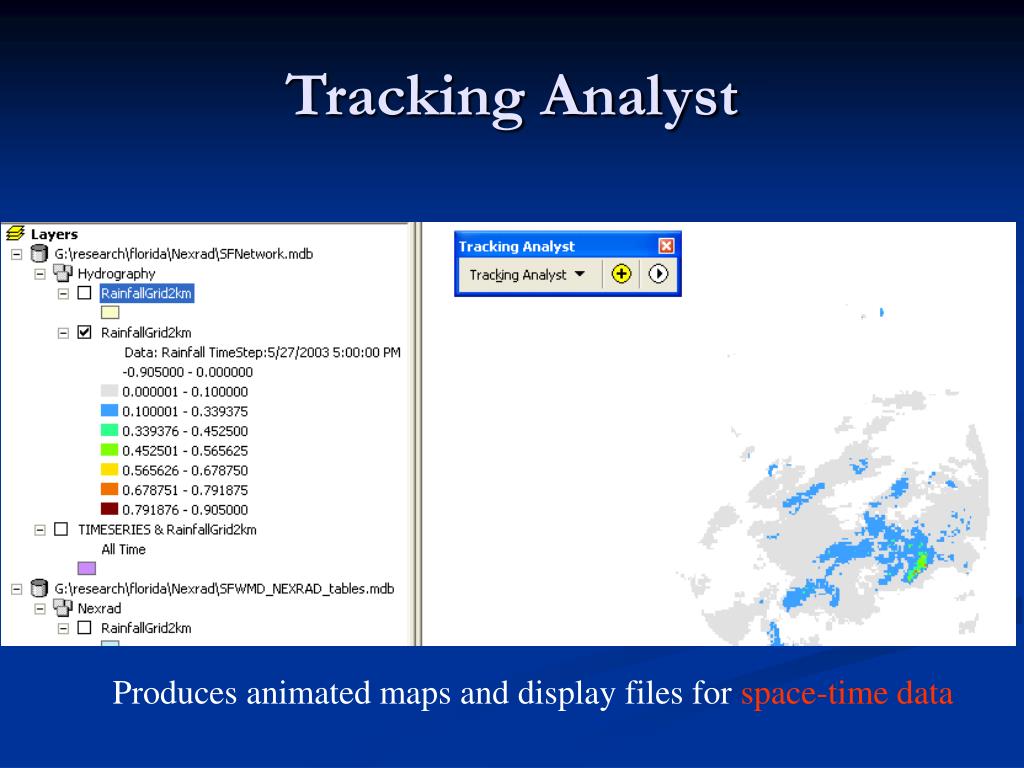 Tracking Analyst

Layers
G:\research\florida\Nexrad\SFNetwork.mdb
Hydrography
RainfallGrid2km
RainfallGrid2km
Data: Rainfall TimeStep:5/27/2003 5:00:00 PM
-0.905000 - 0.000000
0.000001 - 0.100000
0.100001 - 0.339375
0.339376 - 0.452500
0.452501 - 0.565625
0.565626 - 0.678750
0.678751 - 0.791875
0.791876 - 0.905000
TIMESERIES & RainfallGrid2km
All Time
G:\research\florida\Nexrad\SFWMD_NEXRAD_tables.mdb
Nexrad
RainfallGrid2km

Tracking Analyst
Tracking Analyst

Produces animated maps and display files for space-time data